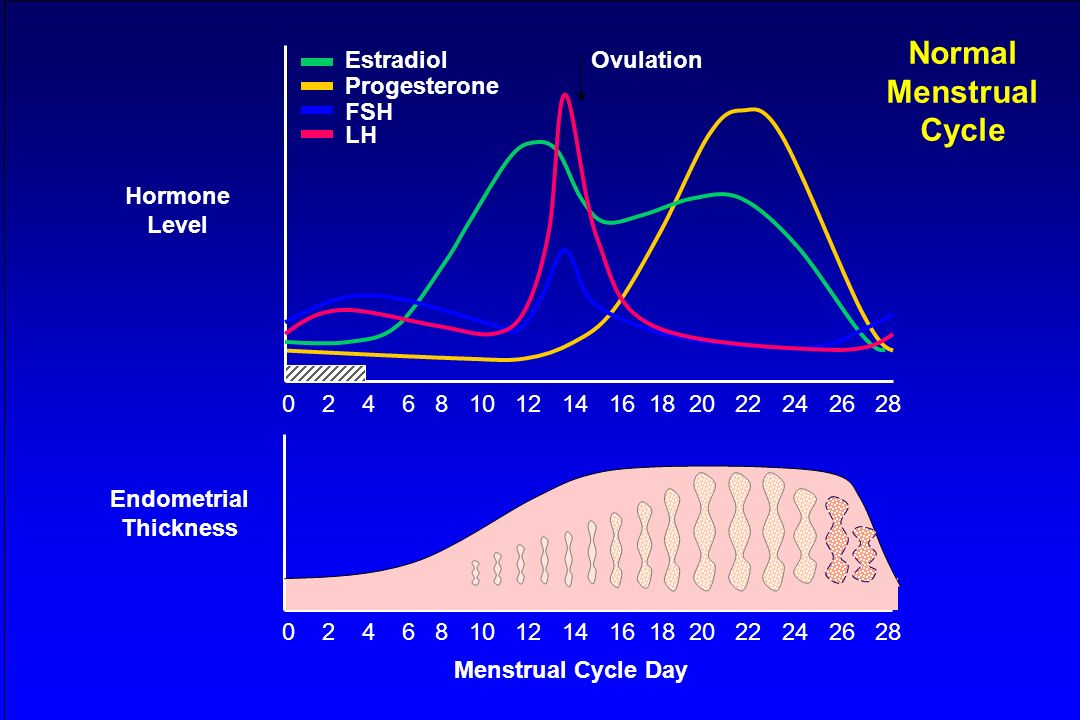 Normal Menstrual Cycle

Estradiol
Progesterone
FSH
LH

Ovulation

Hormone Level

0 2 4 6 8 10 12 14 16 18 20 22 24 26 28

Endometrial Thickness

0 2 4 6 8 10 12 14 16 18 20 22 24 26 28

Menstrual Cycle Day